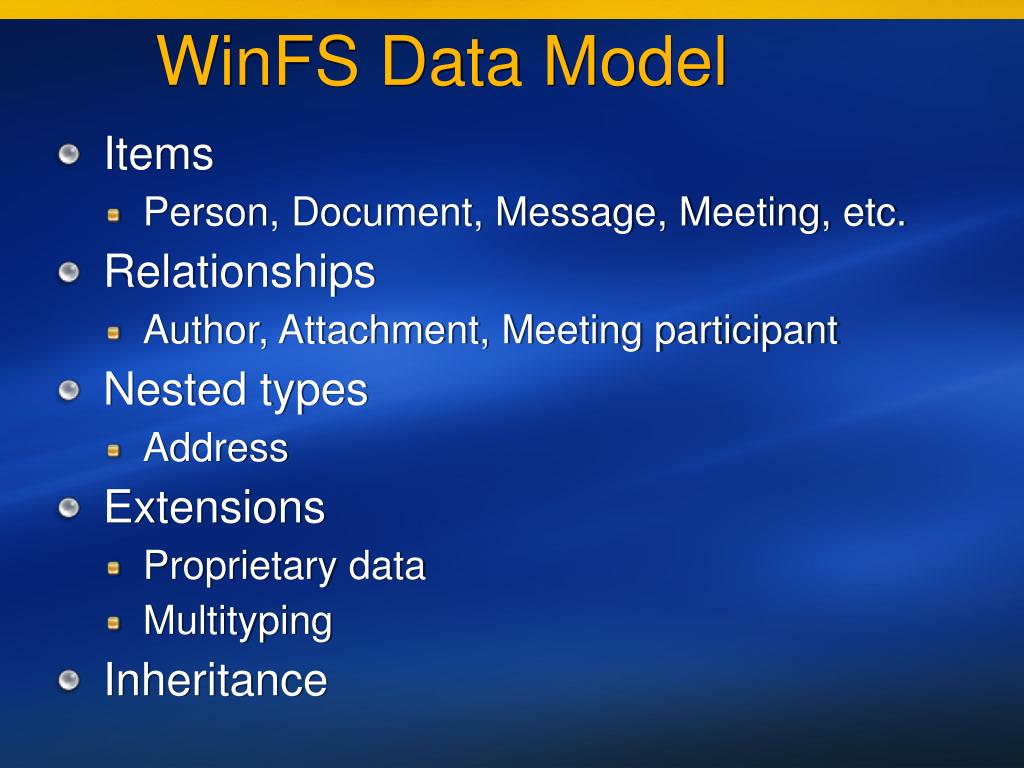 WinFS Data Model

Items
Person, Document, Message, Meeting, etc.
Relationships
Author, Attachment, Meeting participant
Nested types
Address
Extensions
Proprietary data
Multityping
Inheritance